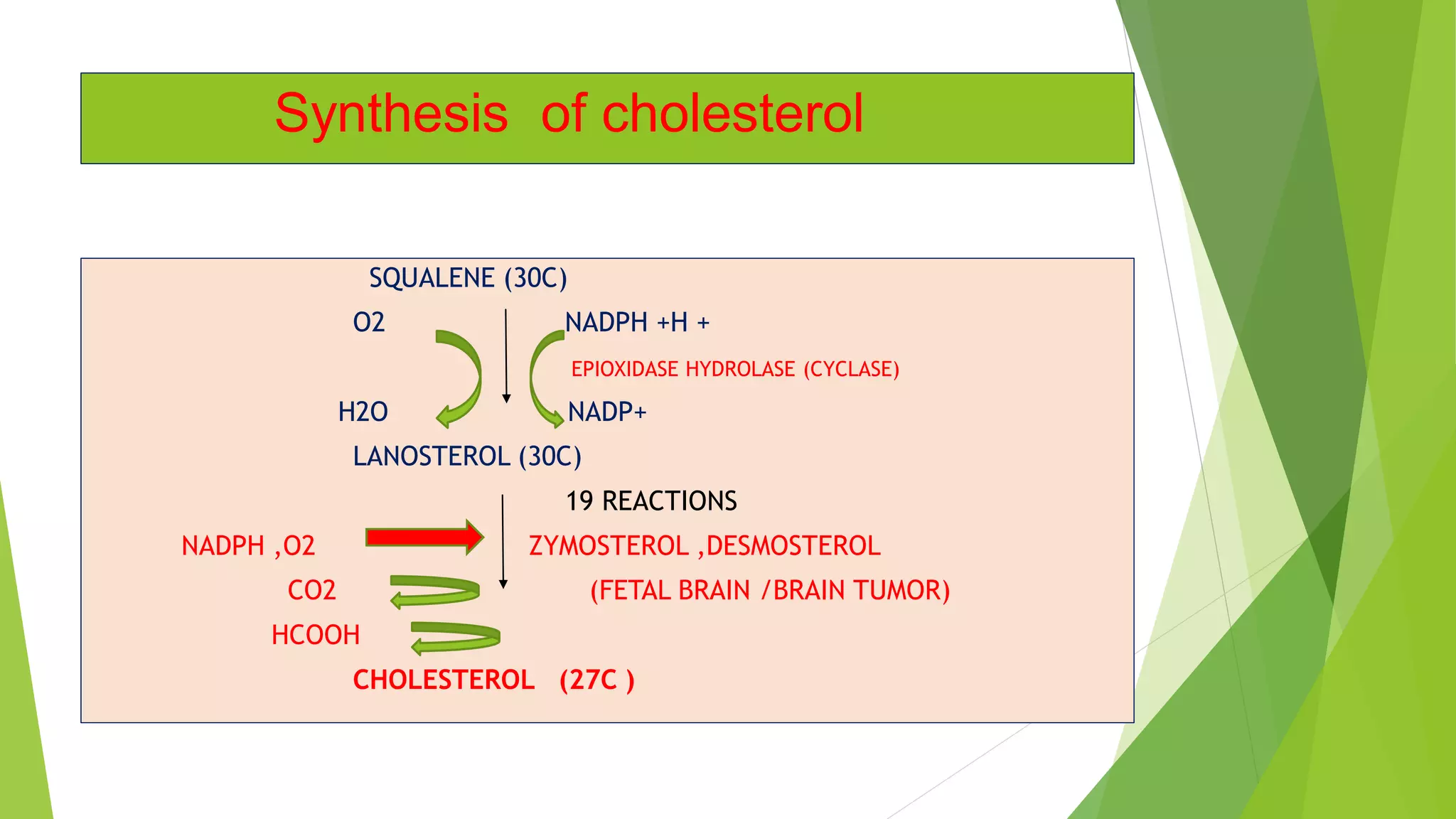 Synthesis of cholesterol

SQUALENE (30C)

O2

NADPH +H +

EPIOXIDASE HYDROLASE (CYCLASE)

H2O

NADP+

LANOSTEROL (30C)

19 REACTIONS

NADPH ,O2

ZYMOSTEROL ,DESMOSTEROL

CO2

(FETAL BRAIN /BRAIN TUMOR)

HCOOH

CHOLESTEROL (27C )